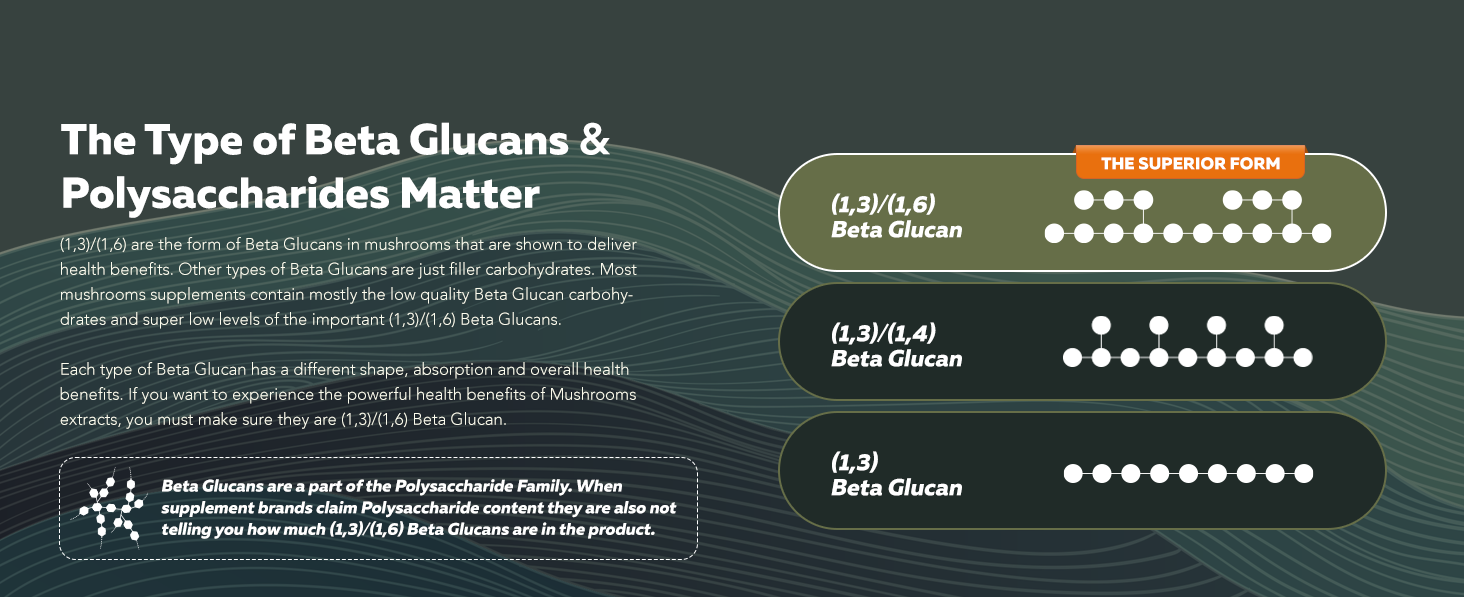 The Type of Beta Glucans & Polysaccharides Matter

(1,3)/(1,6) are the form of Beta Glucans in mushrooms that are shown to deliver health benefits. Other types of Beta Glucans are just filler carbohydrates. Most mushrooms supplements contain mostly the low quality Beta Glucan carbohydrates and super low levels of the important (1,3)/(1,6) Beta Glucans.

Each type of Beta Glucan has a different shape, absorption and overall health benefits. If you want to experience the powerful health benefits of Mushrooms extracts, you must make sure they are (1,3)/(1,6) Beta Glucan.

Beta Glucans are a part of the Polysaccharide Family. When supplement brands claim Polysaccharide content they are also not telling you how much (1,3)/(1,6) Beta Glucans are in the product.

THE SUPERIOR FORM

(1,3)/(1,6) Beta Glucan

(1,3)/(1,4) Beta Glucan

(1,3) Beta Glucan